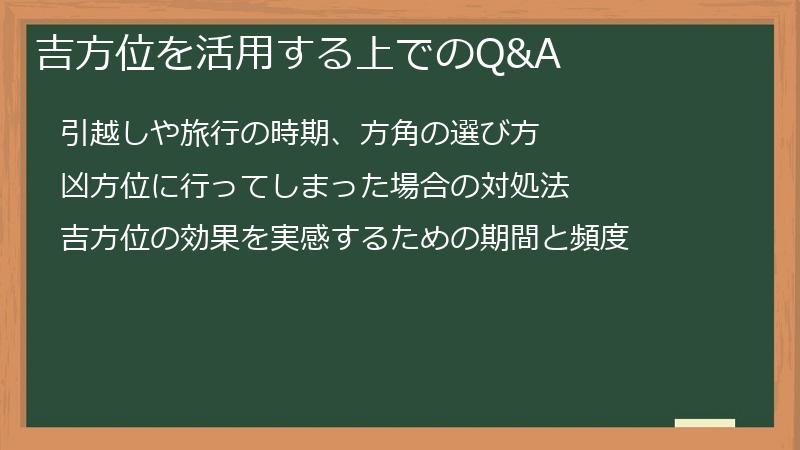 吉方位を活用する上でのQ&A

引越しや旅行の時期、方角の選び方

凶方位に行ってしまった場合の対処法

吉方位の効果を実感するための期間と頻度